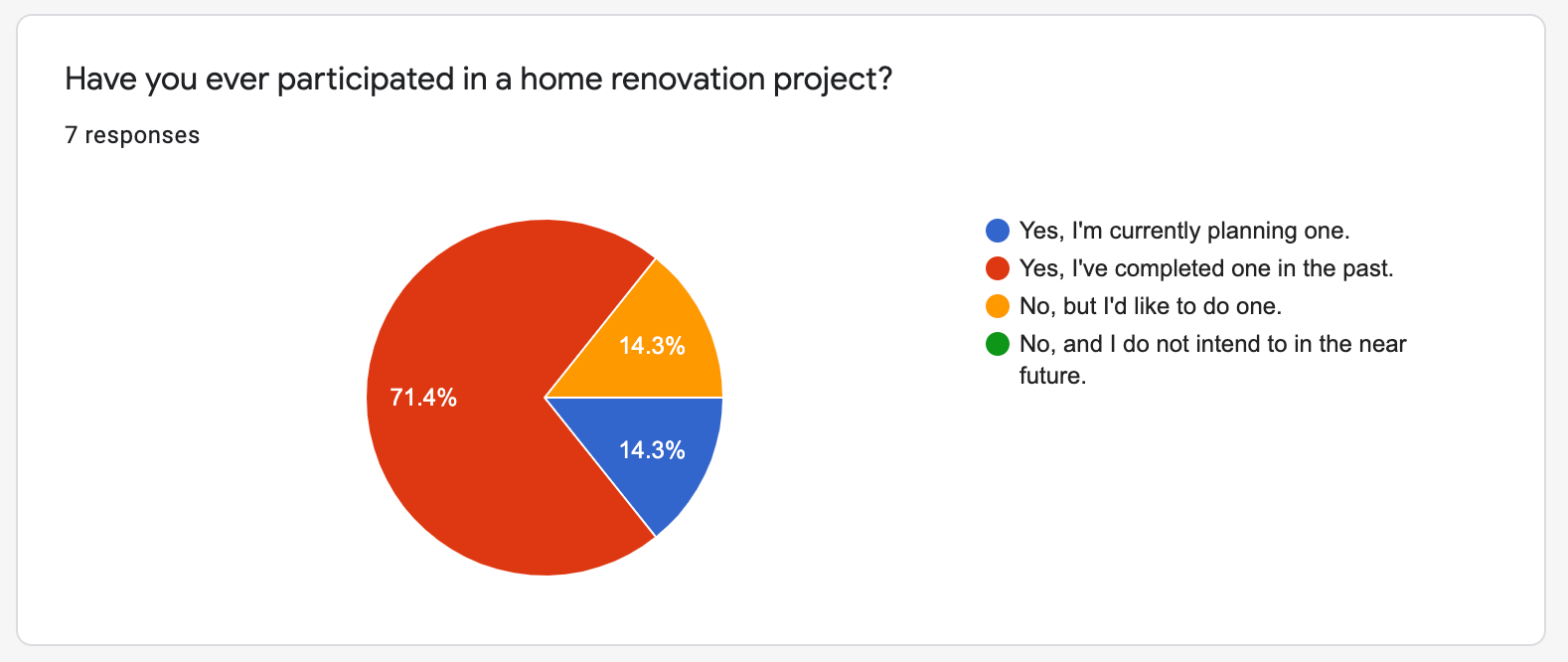 Have you ever participated in a home renovation project?

7 responses

71.4%
14.3%
14.3%

Yes, I'm currently planning one.
Yes, I've completed one in the past.
No, but I'd like to do one.
No, and I do not intend to in the near future.